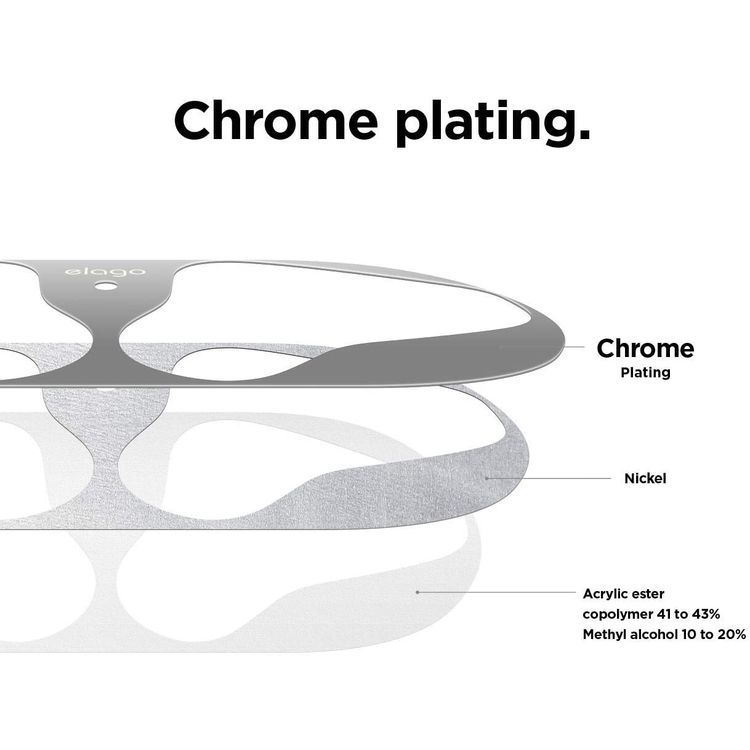 Chrome plating.

elago

Chrome
Plating

Nickel

Acrylic ester
copolymer 41 to 43%
Methyl alcohol 10 to 20%